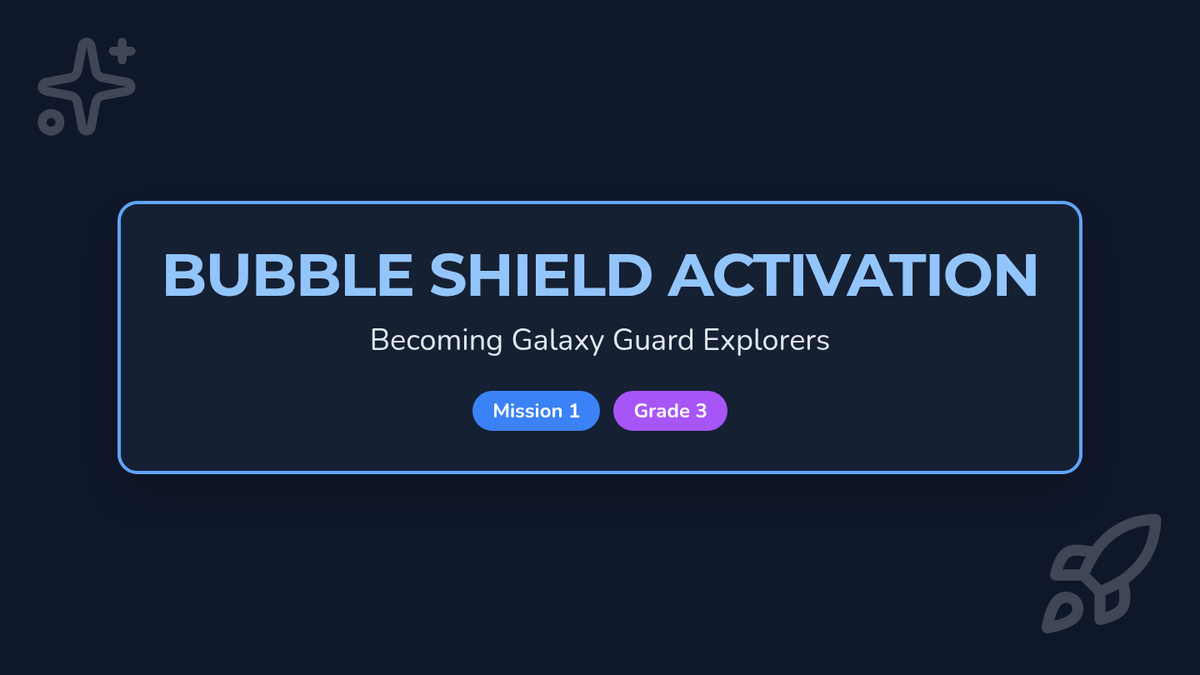 BUBBLE SHIELD ACTIVATION

Becoming Galaxy Guard Explorers

Mission 1 Grade 3